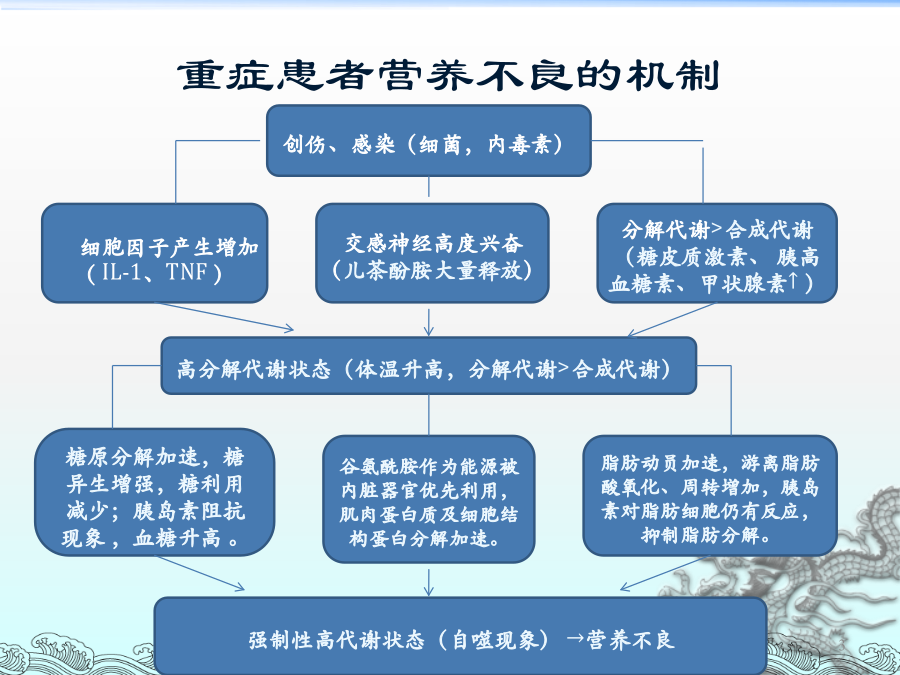 重症患者营养不良的机制

创伤、感染（细菌，内毒素）

细胞因子产生增加（IL-1、TNF）

交感神经高度兴奋（儿茶酚胺大量释放）

分解代谢>合成代谢（糖皮质激素、胰高血糖素、甲状腺素↑）

高分解代谢状态（体温升高，分解代谢>合成代谢）

糖原分解加速，糖异生增强，糖利用减少；胰岛素阻抗现象，血糖升高。

谷氨酰胺作为能源被内脏器官优先利用，肌肉蛋白质及细胞结构蛋白分解加速。

脂肪动员加速，游离脂肪酸氧化、周转增加，胰岛素对脂肪细胞仍有反应，抑制脂肪分解。

强制性高代谢状态（自噬现象）→营养不良